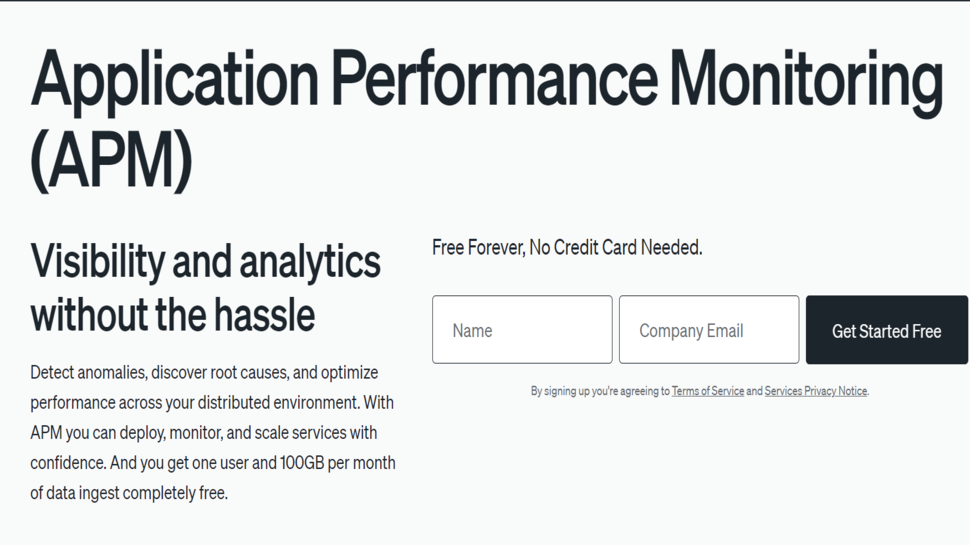 Application Performance Monitoring (APM)

Visibility and analytics without the hassle

Detect anomalies, discover root causes, and optimize performance across your distributed environment. With APM you can deploy, monitor, and scale services with confidence. And you get one user and 100GB per month of data ingest completely free.

Free Forever, No Credit Card Needed.

Name

Company Email

Get Started Free

By signing up you're agreeing to Terms of Service and Services Privacy Notice.